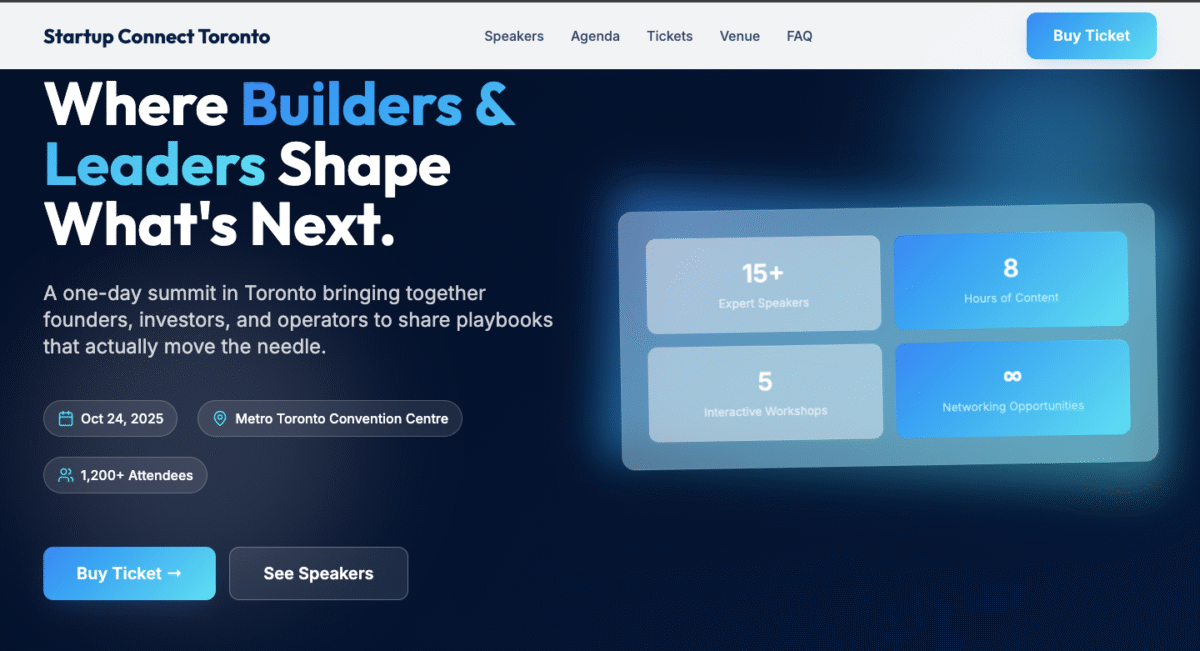 Startup Connect Toronto

Speakers Agenda Tickets Venue FAQ

Buy Ticket

Where Builders & Leaders Shape What's Next.

A one-day summit in Toronto bringing together founders, investors, and operators to share playbooks that actually move the needle.

Oct 24, 2025

Metro Toronto Convention Centre

1,200+ Attendees

Buy Ticket →

See Speakers

15+
Expert Speakers

8
Hours of Content

5
Interactive Workshops

∞
Networking Opportunities